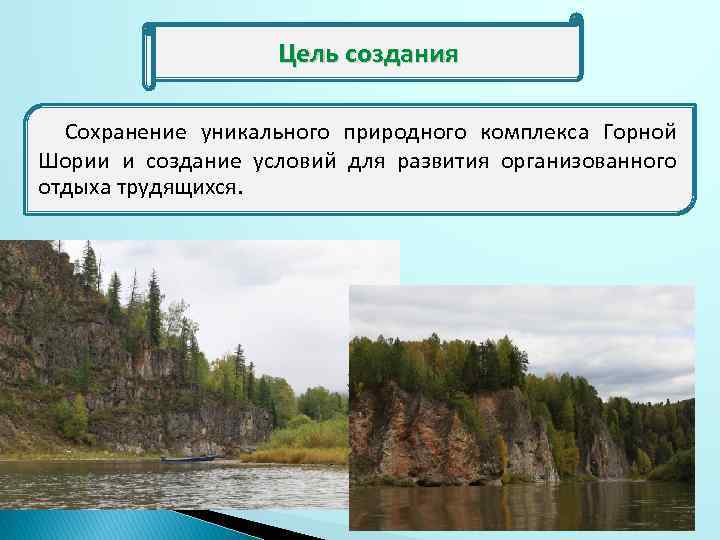 Цель создания

Сохранение уникального природного комплекса Горной Шории и создание условий для развития организованного отдыха трудящихся.